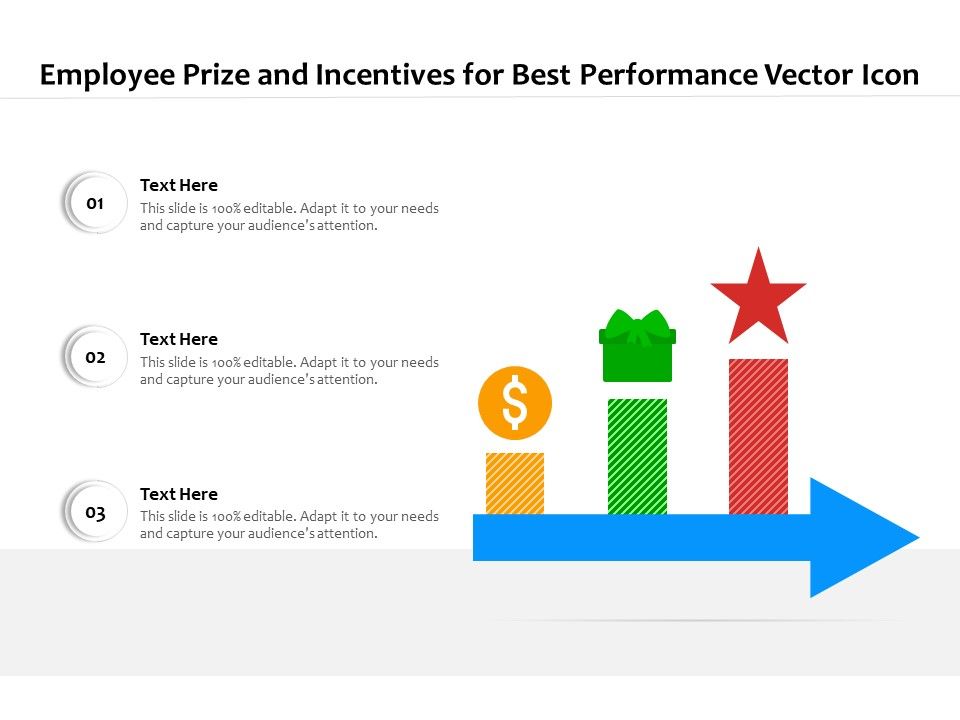 Employee Prize and Incentives for Best Performance Vector Icon

01

Text Here

This slide is 100% editable. Adapt it to your needs and capture your audience's attention.

02

Text Here

This slide is 100% editable. Adapt it to your needs and capture your audience's attention.

03

Text Here

This slide is 100% editable. Adapt it to your needs and capture your audience's attention.

$